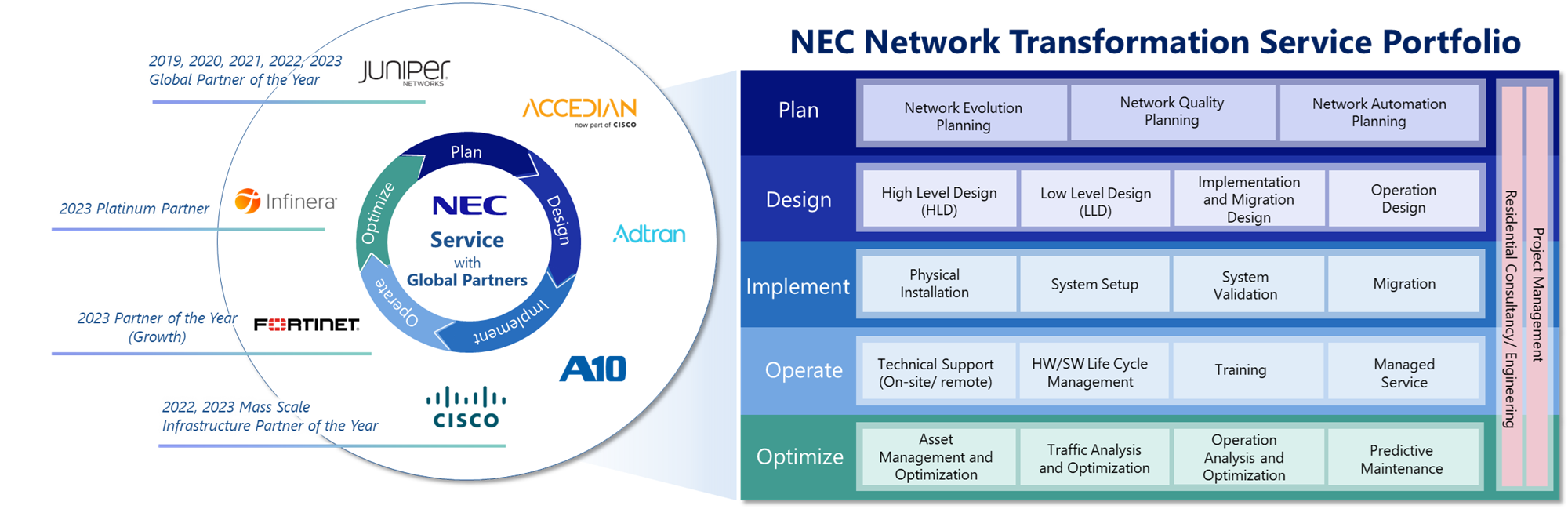 2019, 2020, 2021, 2022, 2023
Global Partner of the Year

JUNIPER NETWORKS

ACCEDIAN now part of CISCO

2023 Platinum Partner

Infinera

Adtran

2023 Partner of the Year (Growth)

FORTINET

A10

2022, 2023 Mass Scale Infrastructure Partner of the Year

CISCO

Plan
Design
Implement
Operate
Optimize

NEC
Service
with
Global Partners

NEC Network Transformation Service Portfolio

| Plan | Network Evolution Planning | Network Quality Planning | Network Automation Planning | |
|---|---|---|---|---|
| Design | High Level Design (HLD) | Low Level Design (LLD) | Implementation and Migration Design | Operation Design |
| Implement | Physical Installation | System Setup | System Validation | Migration |
| Operate | Technical Support (On-site/ remote) | HW/SW Life Cycle Management | Training | Managed Service |
| Optimize | Asset Management and Optimization | Traffic Analysis and Optimization | Operation Analysis and Optimization | Predictive Maintenance |

Residential Consultancy/ Engineering

Project Management